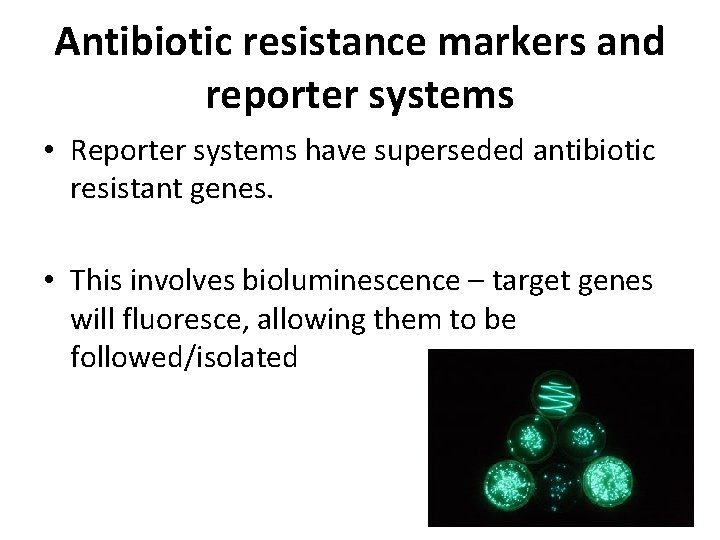 Antibiotic resistance markers and reporter systems

• Reporter systems have superseded antibiotic resistant genes.

• This involves bioluminescence – target genes will fluoresce, allowing them to be followed/isolated